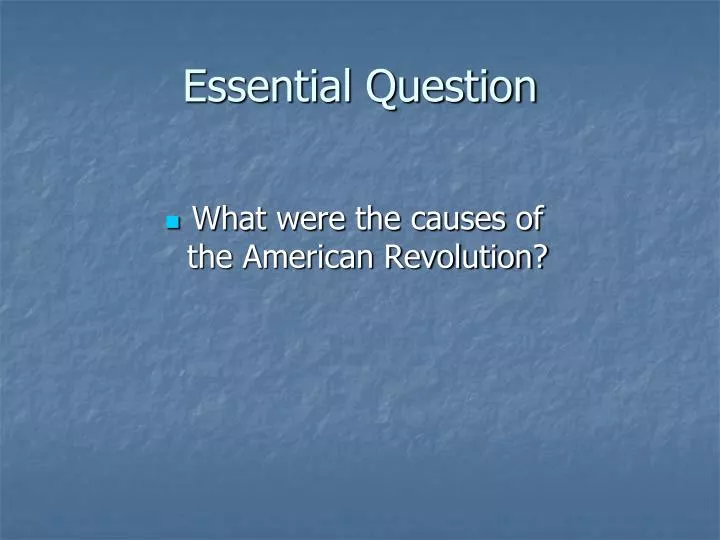 Essential Question

What were the causes of the American Revolution?